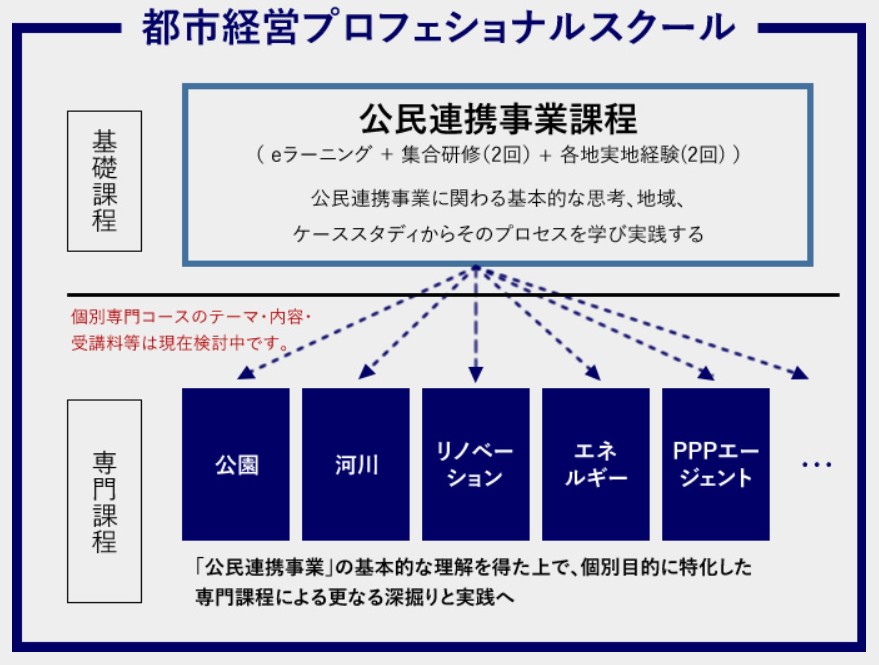 都市経営プロフェショナルスクール

基礎課程

公民連携事業課程

（ eラーニング + 集合研修(2回) + 各地実地経験(2回) ）

公民連携事業に関わる基本的な思考、地域、ケーススタディからそのプロセスを学び実践する

個別専門コースのテーマ・内容・受講料等は現在検討中です。

専門課程

公園

河川

リノベーション

エネルギー

PPPエージェント

…

「公民連携事業」の基本的な理解を得た上で、個別目的に特化した専門課程による更なる深掘りと実践へ